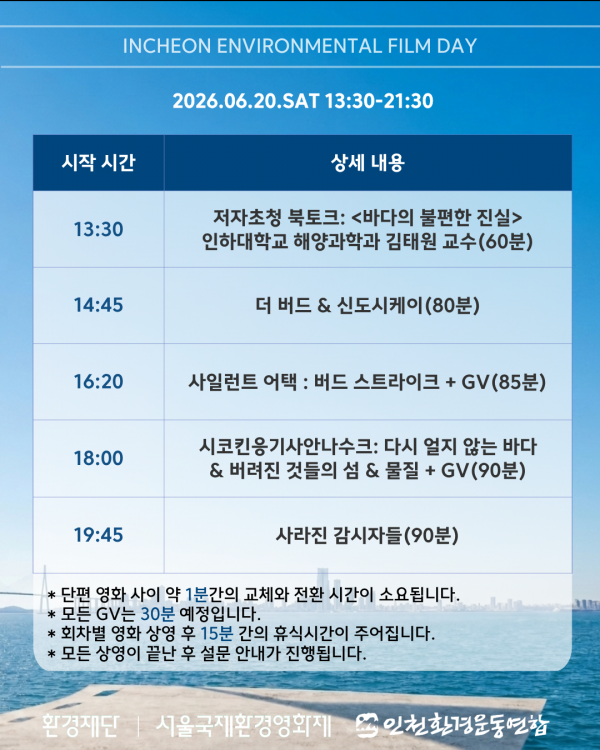 INCHEON ENVIRONMENTAL FILM DAY

2026.06.20.SAT 13:30-21:30

| 시작 시간 | 상세 내용 |
|---|---|
| 13:30 | 저자초청 북토크: <바다의 불편한 진실> 인하대학교 해양과학과 김태원 교수(60분) |
| 14:45 | 더 버드 & 신도시케이(80분) |
| 16:20 | 사일런트 어택 : 버드 스트라이크 + GV(85분) |
| 18:00 | 시코킨응기사안나수크: 다시 얼지 않는 바다 & 버려진 것들의 섬 & 물질 + GV(90분) |
| 19:45 | 사라진 감시자들(90분) |

* 단편 영화 사이 약 1분간의 교체와 전환 시간이 소요됩니다.
* 모든 GV는 30분 예정입니다.
* 회차별 영화 상영 후 15분 간의 휴식시간이 주어집니다.
* 모든 상영이 끝난 후 설문 안내가 진행됩니다.

환경재단 | 서울국제환경영화제 인천환경운동연합